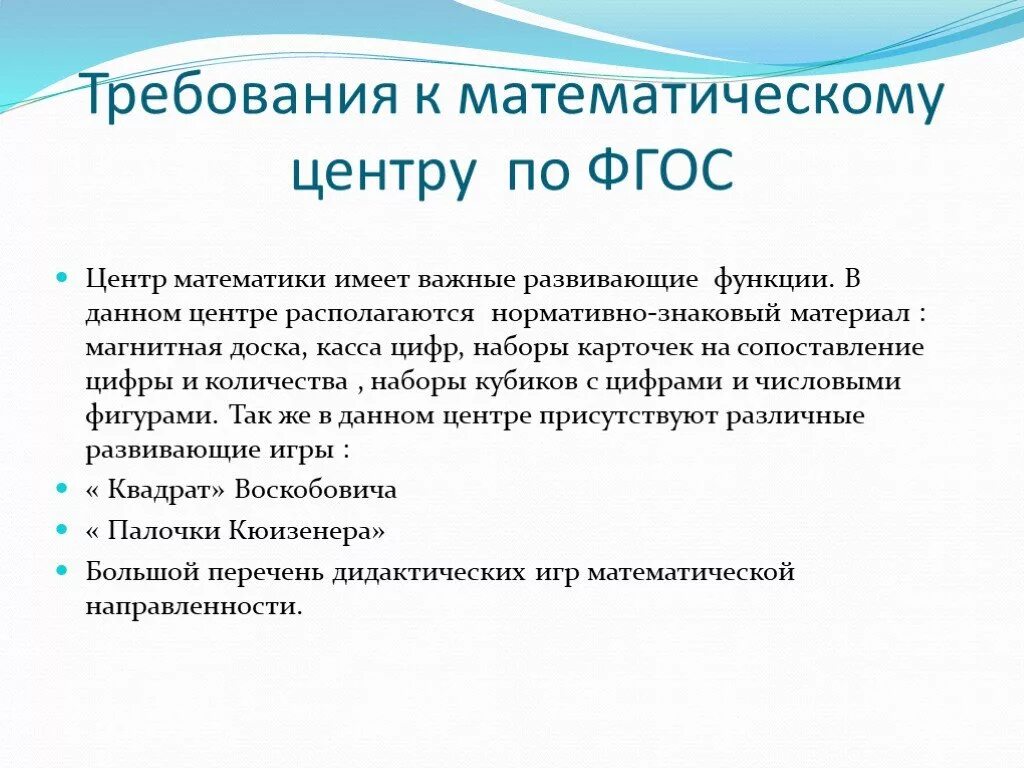 Требования к математическому центру по ФГОС

Центр математики имеет важные развивающие функции. В данном центре располагаются нормативно-знаковый материал : магнитная доска, касса цифр, наборы карточек на сопоставление цифры и количества , наборы кубиков с цифрами и числовыми фигурами. Так же в данном центре присутствуют различные развивающие игры :

« Квадрат» Воскобовича

« Палочки Кюизенера»

Большой перечень дидактических игр математической направленности.